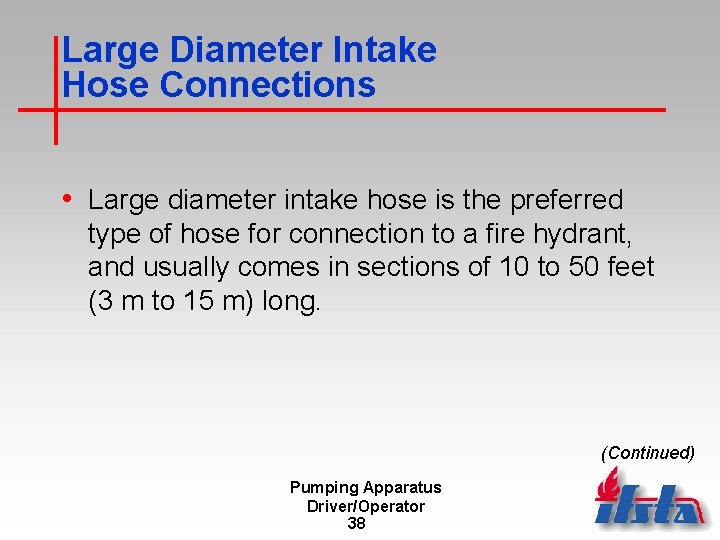 Large Diameter Intake Hose Connections

• Large diameter intake hose is the preferred type of hose for connection to a fire hydrant, and usually comes in sections of 10 to 50 feet (3 m to 15 m) long.

(Continued)

Pumping Apparatus
Driver/Operator
38

ifsta